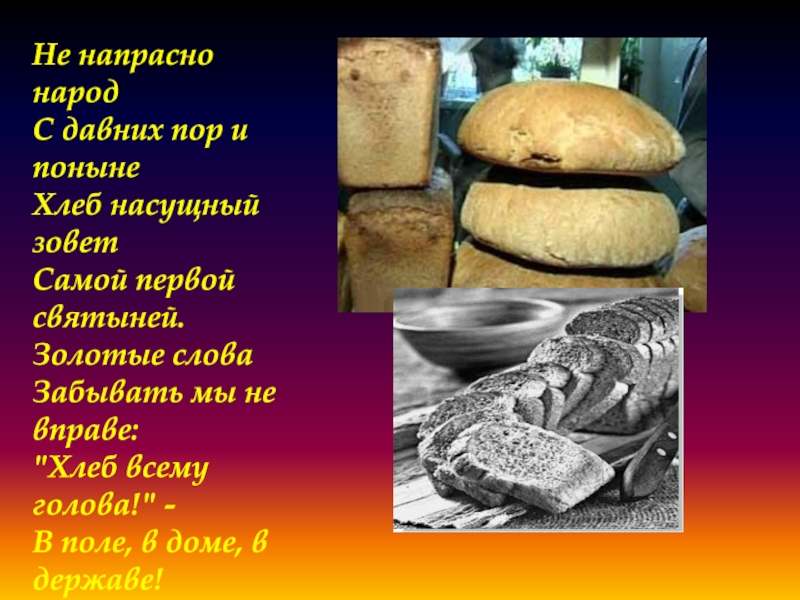 Не напрасно народ
С давних пор и поныне
Хлеб насущный зовет
Самой первой святыней.
Золотые слова
Забывать мы не вправе:
"Хлеб всему голова!" -
В поле, в доме, в державе!